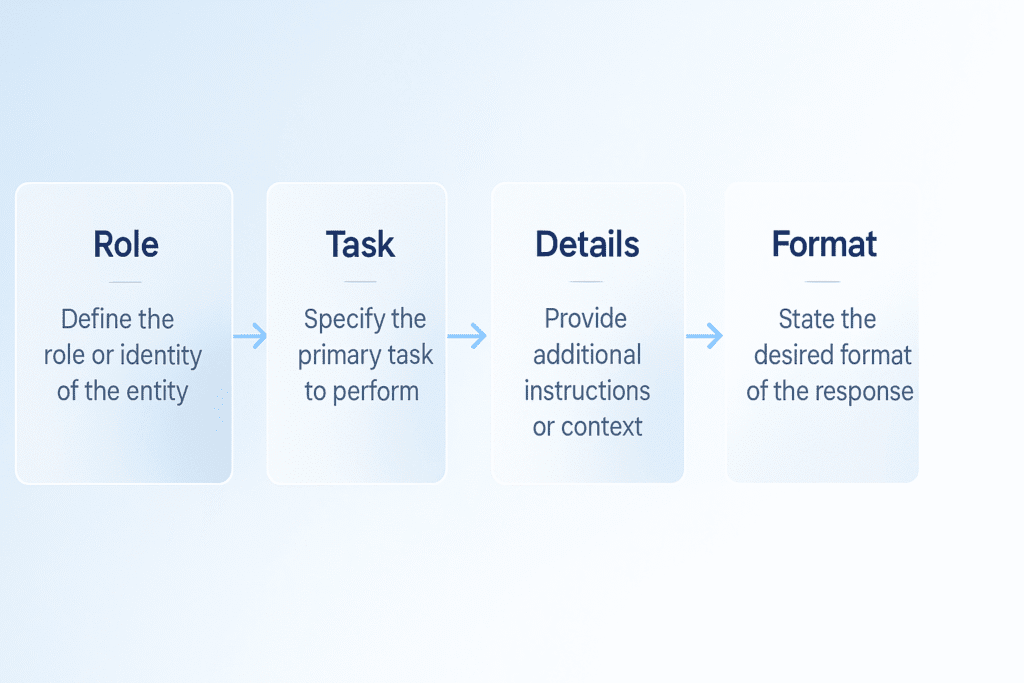 Role

Define the role or identity of the entity

Task

Specify the primary task to perform

Details

Provide additional instructions or context

Format

State the desired format of the response